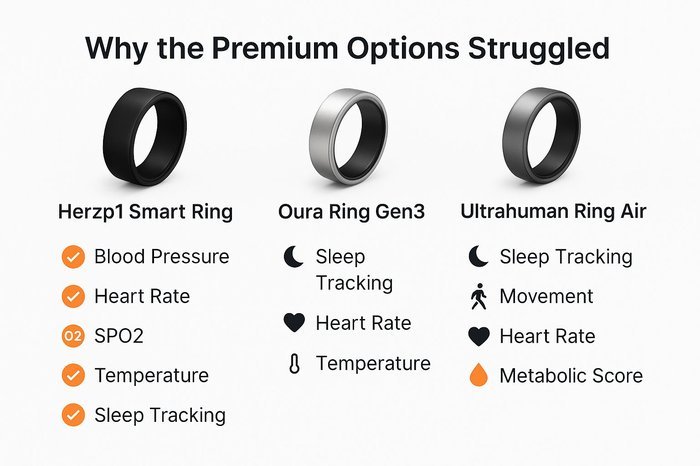 Why the Premium Options Struggled

Herzp1 Smart Ring

Blood Pressure

Heart Rate

O2 SPO2

Temperature

Sleep Tracking

Oura Ring Gen3

Sleep Tracking

Heart Rate

Temperature

Ultrahuman Ring Air

Sleep Tracking

Movement

Heart Rate

Metabolic Score